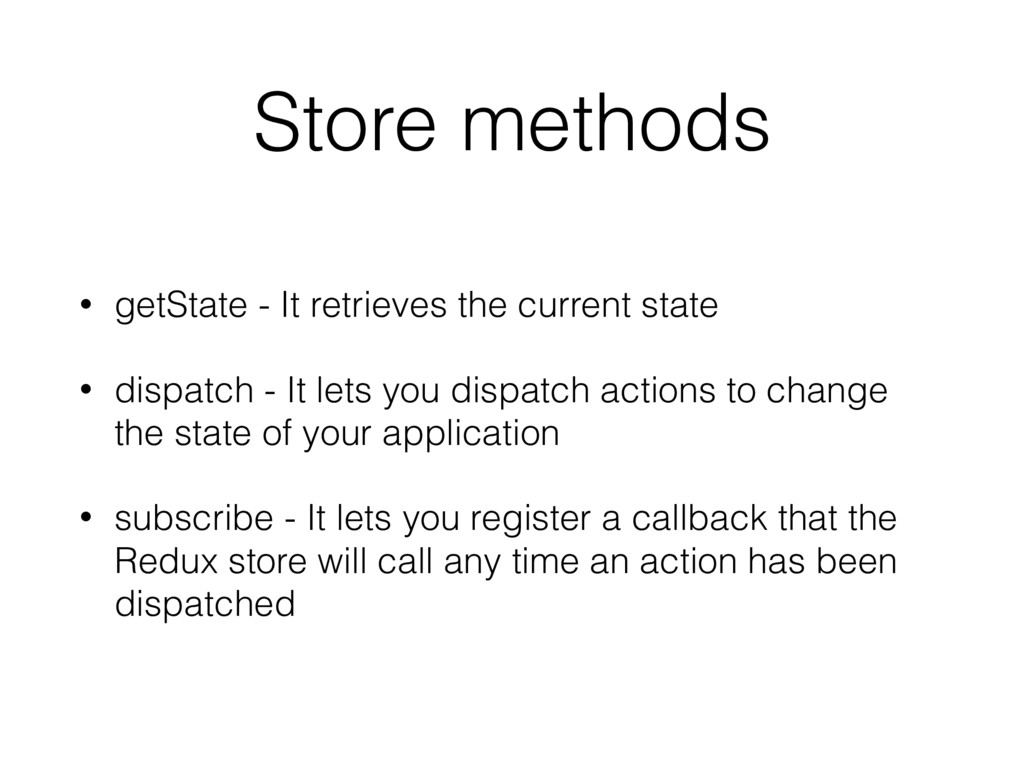 Store methods

• getState - It retrieves the current state

• dispatch - It lets you dispatch actions to change the state of your application

• subscribe - It lets you register a callback that the Redux store will call any time an action has been dispatched